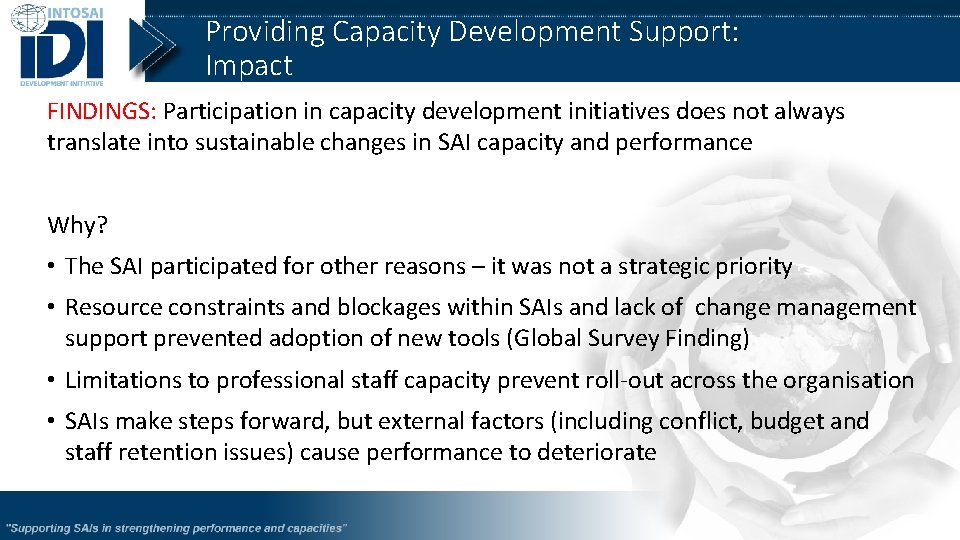 INTOSAI
IDI
DEVELOPMENT INITIATIVE

Providing Capacity Development Support: Impact

FINDINGS: Participation in capacity development initiatives does not always translate into sustainable changes in SAI capacity and performance

Why?

• The SAI participated for other reasons – it was not a strategic priority
• Resource constraints and blockages within SAIs and lack of change management support prevented adoption of new tools (Global Survey Finding)
• Limitations to professional staff capacity prevent roll-out across the organisation
• SAIs make steps forward, but external factors (including conflict, budget and staff retention issues) cause performance to deteriorate

"Supporting SAIs in strengthening performance and capacities"